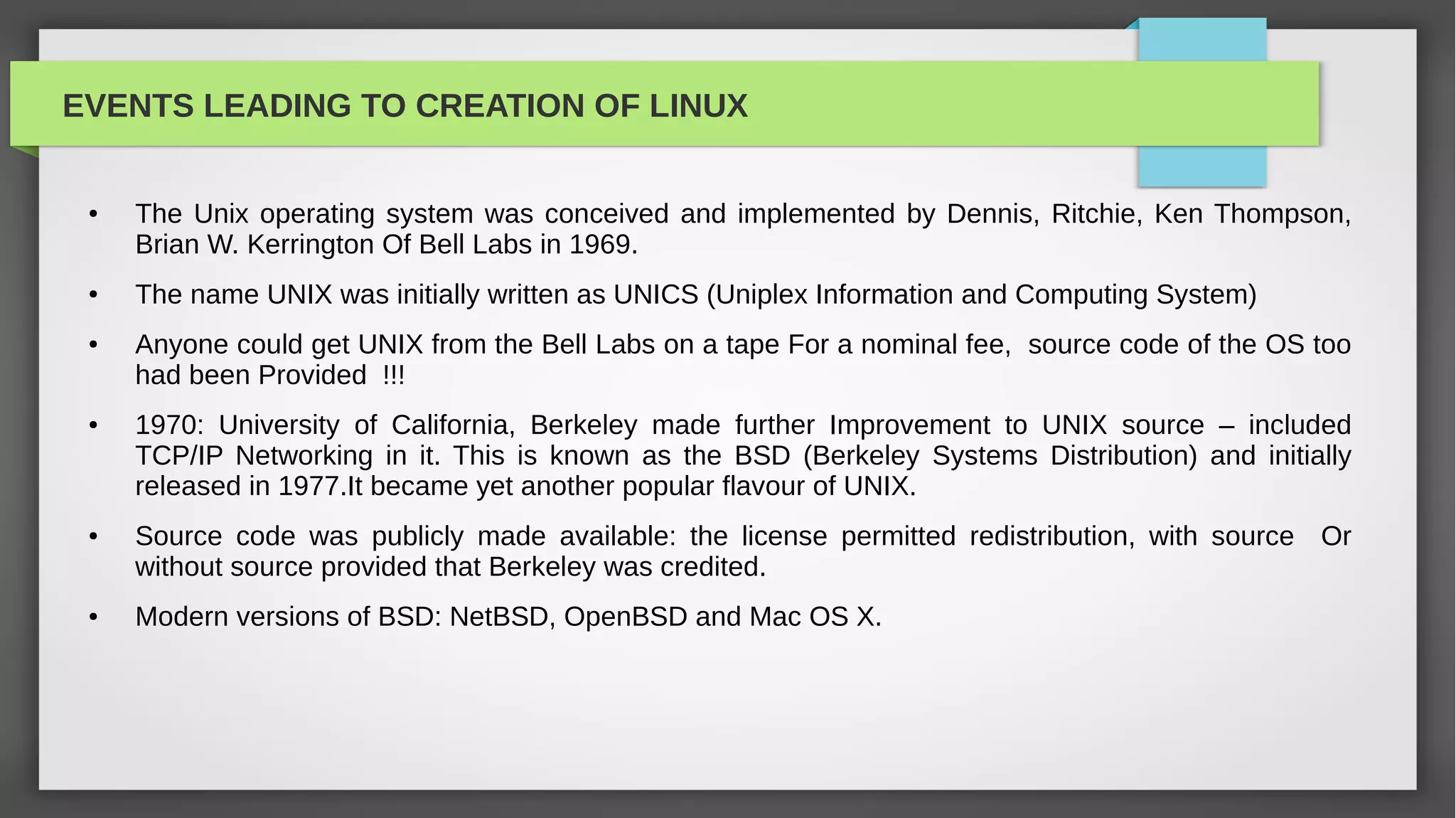 EVENTS LEADING TO CREATION OF LINUX

• The Unix operating system was conceived and implemented by Dennis, Ritchie, Ken Thompson, Brian W. Kerrington Of Bell Labs in 1969.

• The name UNIX was initially written as UNICS (Uniplex Information and Computing System)

• Anyone could get UNIX from the Bell Labs on a tape For a nominal fee, source code of the OS too had been Provided !!!

• 1970: University of California, Berkeley made further Improvement to UNIX source – included TCP/IP Networking in it. This is known as the BSD (Berkeley Systems Distribution) and initially released in 1977.It became yet another popular flavour of UNIX.

• Source code was publicly made available: the license permitted redistribution, with source Or without source provided that Berkeley was credited.

• Modern versions of BSD: NetBSD, OpenBSD and Mac OS X.